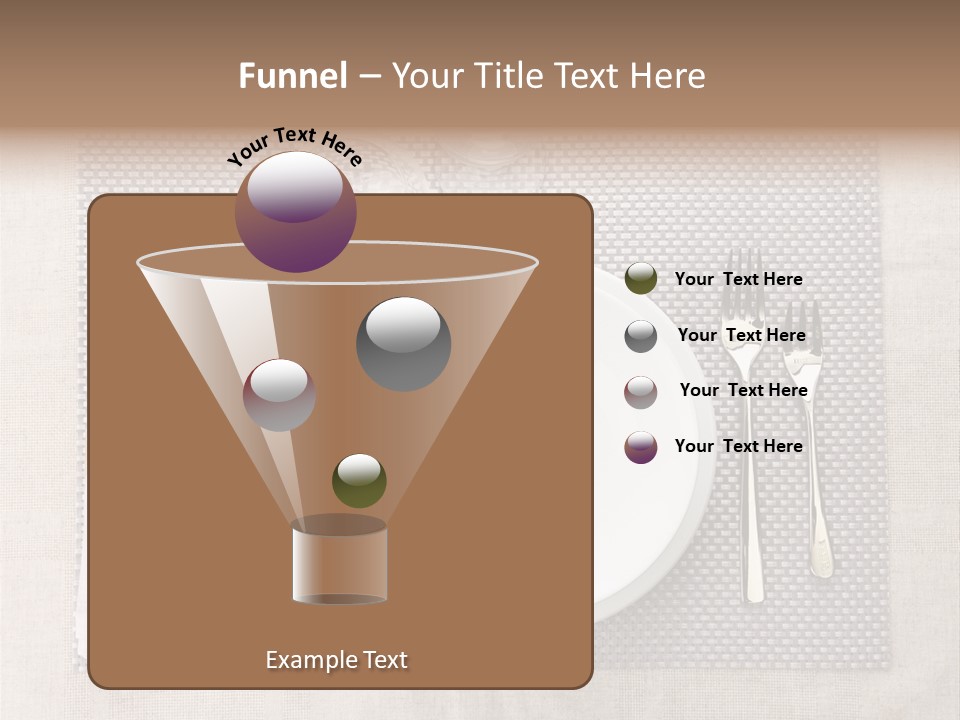 Funnel – Your Title Text Here

Your Text Here

Your Text Here

Your Text Here

Your Text Here

Your Text Here

Example Text